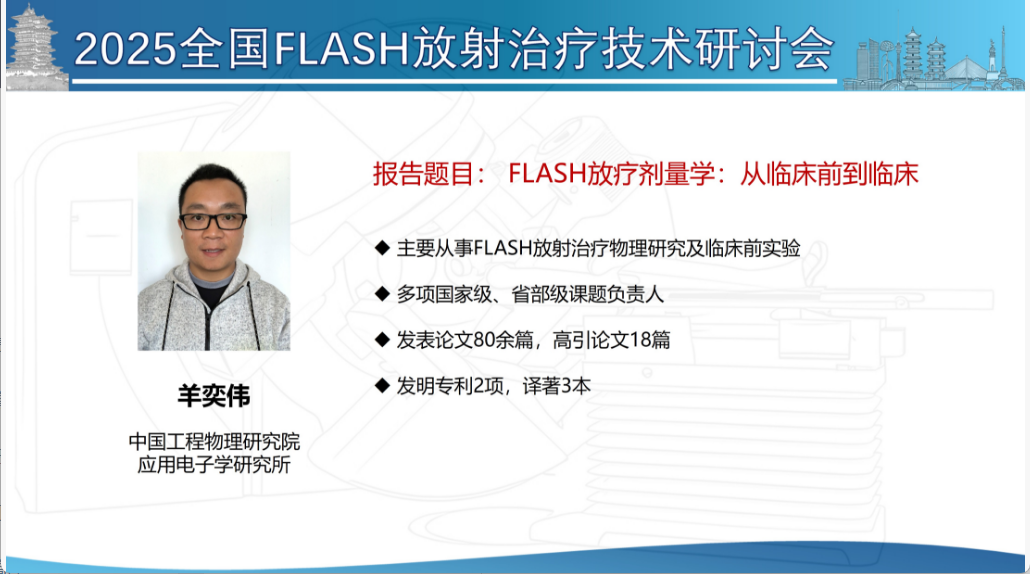 2025全国FLASH放射治疗技术研讨会

羊奕伟

中国工程物理研究院
应用电子学研究所

报告题目： FLASH放疗剂量学：从临床前到临床

◆ 主要从事FLASH放射治疗物理研究及临床前实验

◆ 多项国家级、省部级课题负责人

◆ 发表论文80余篇，高引论文18篇

◆ 发明专利2项，译著3本